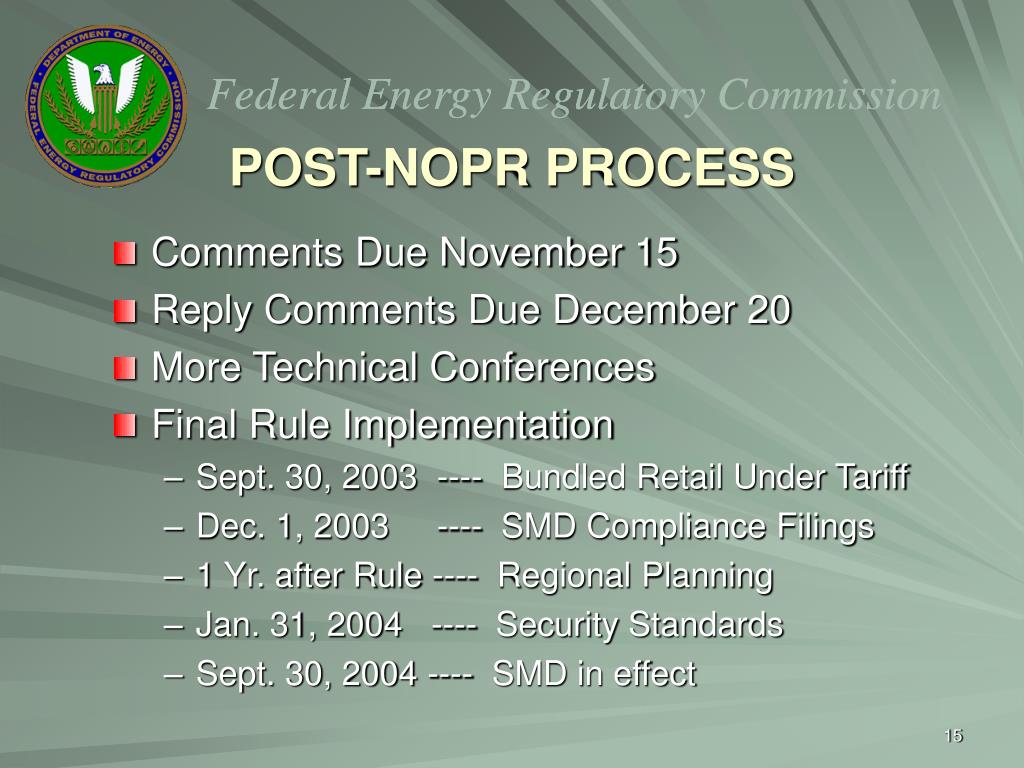 DEPARTMENT OF ENERGY
FEDERAL ENERGY REGULATORY COMMISSION

Federal Energy Regulatory Commission

POST-NOPR PROCESS

Comments Due November 15
Reply Comments Due December 20
More Technical Conferences
Final Rule Implementation
– Sept. 30, 2003 ---- Bundled Retail Under Tariff
– Dec. 1, 2003 ---- SMD Compliance Filings
– 1 Yr. after Rule ---- Regional Planning
– Jan. 31, 2004 ---- Security Standards
– Sept. 30, 2004 ---- SMD in effect

15